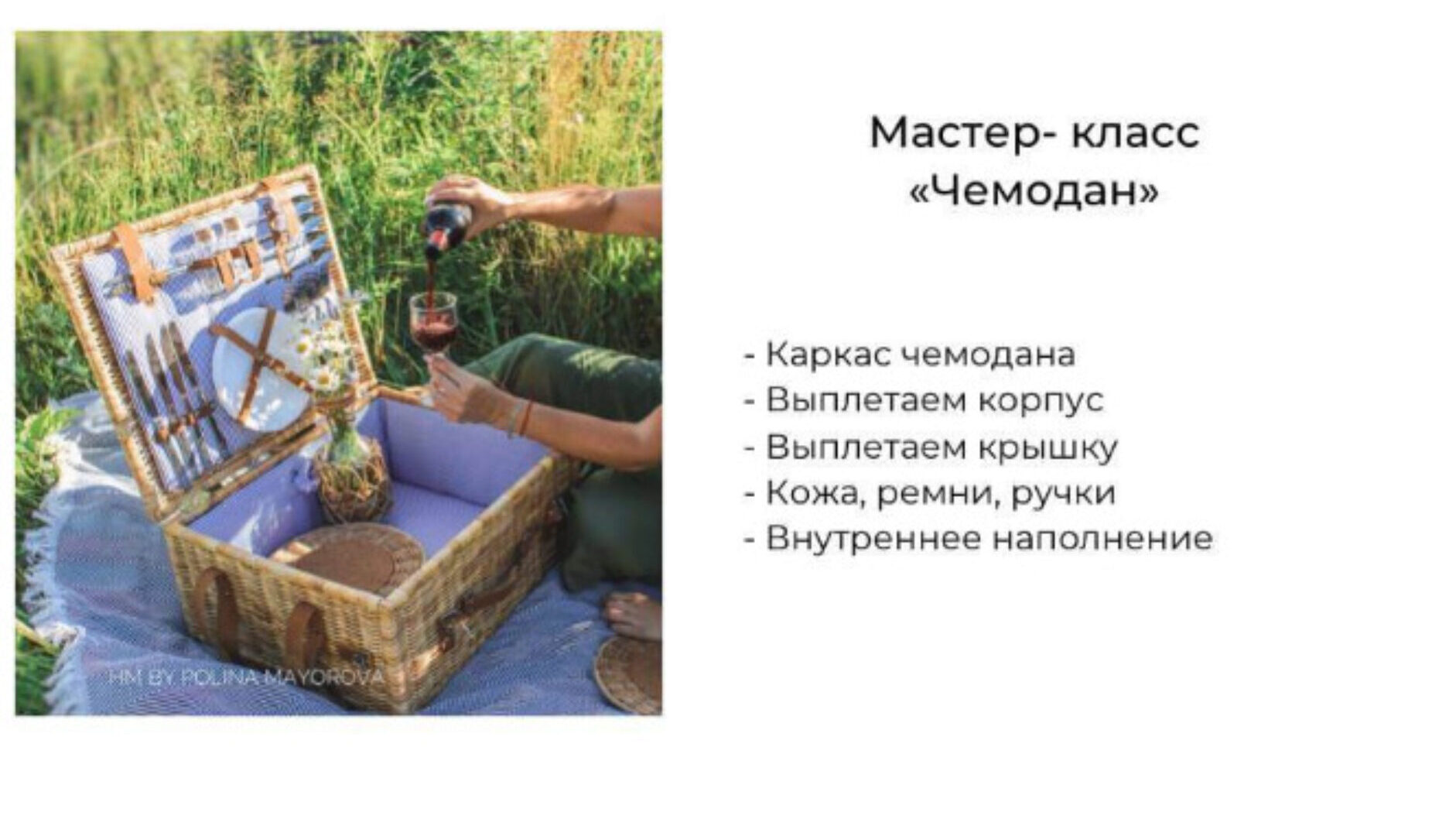 Мастер- класс
«Чемодан»

- Каркас чемодана
- Выплетаем корпус
- Выплетаем крышку
- Кожа, ремни, ручки
- Внутреннее наполнение

HM BY POLINA MAYOROVA